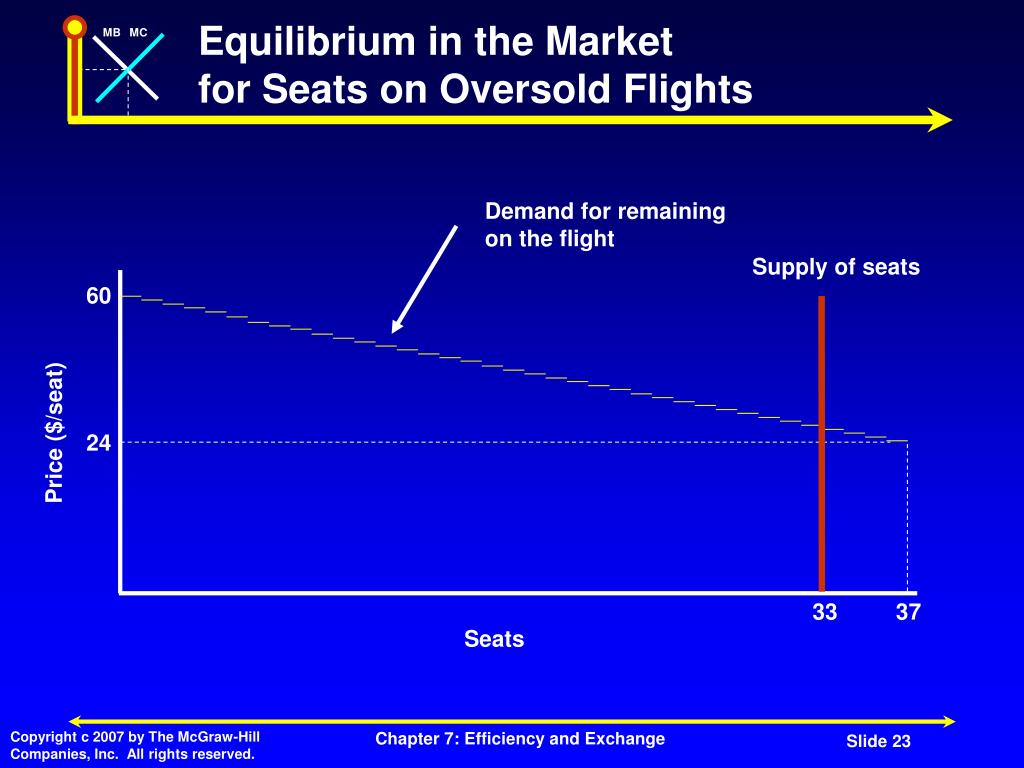 MB MC

Equilibrium in the Market for Seats on Oversold Flights

Demand for remaining on the flight

Supply of seats

60

24

Price ($/seat)

33

37

Seats

Copyright c 2007 by The McGraw-Hill Companies, Inc. All rights reserved.

Chapter 7: Efficiency and Exchange

Slide 23